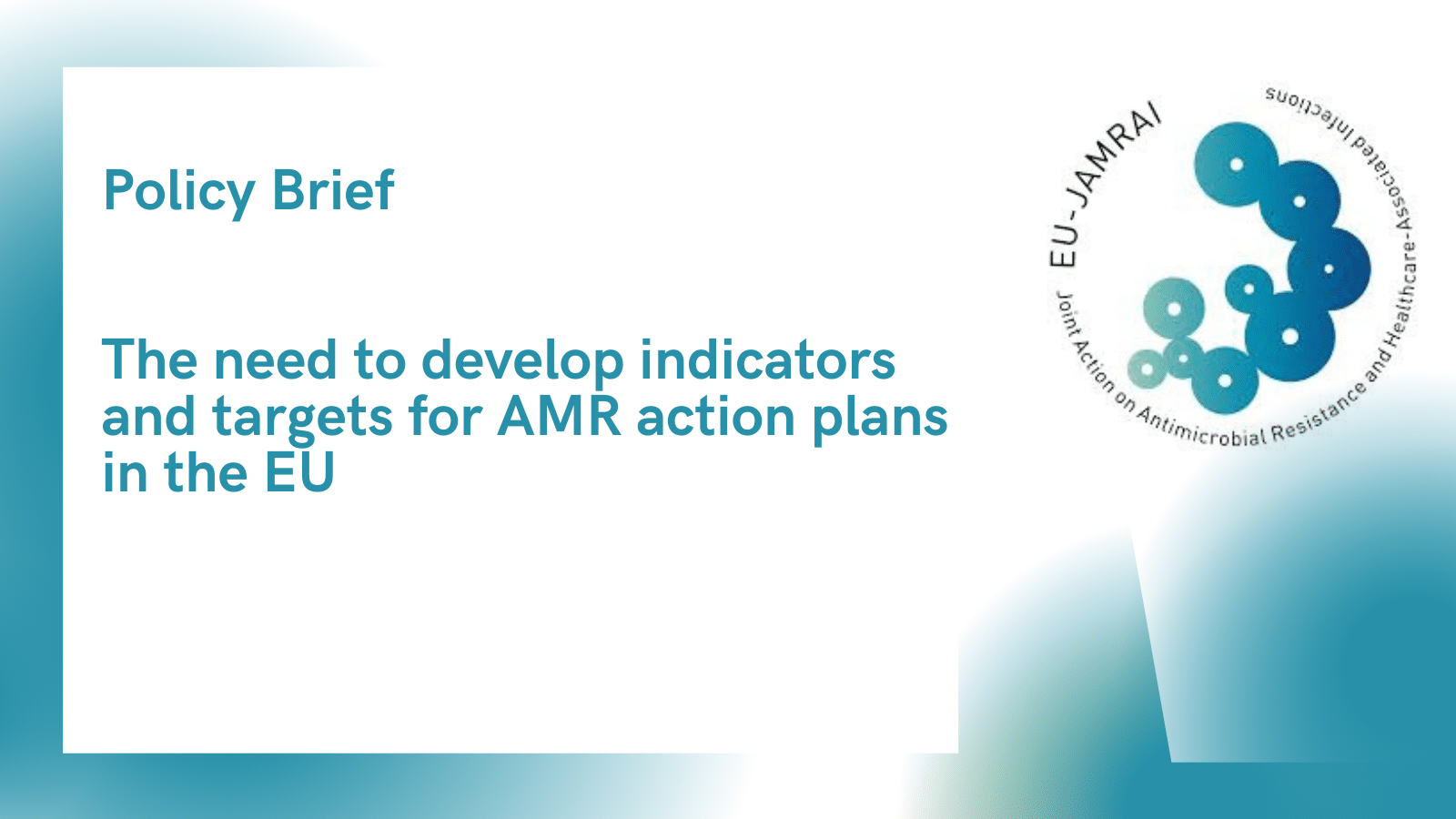 Policy Brief

The need to develop indicators and targets for AMR action plans in the EU

EU-JAMRAI

Joint Action on Antimicrobial Resistance and Healthcare-Associated Infections